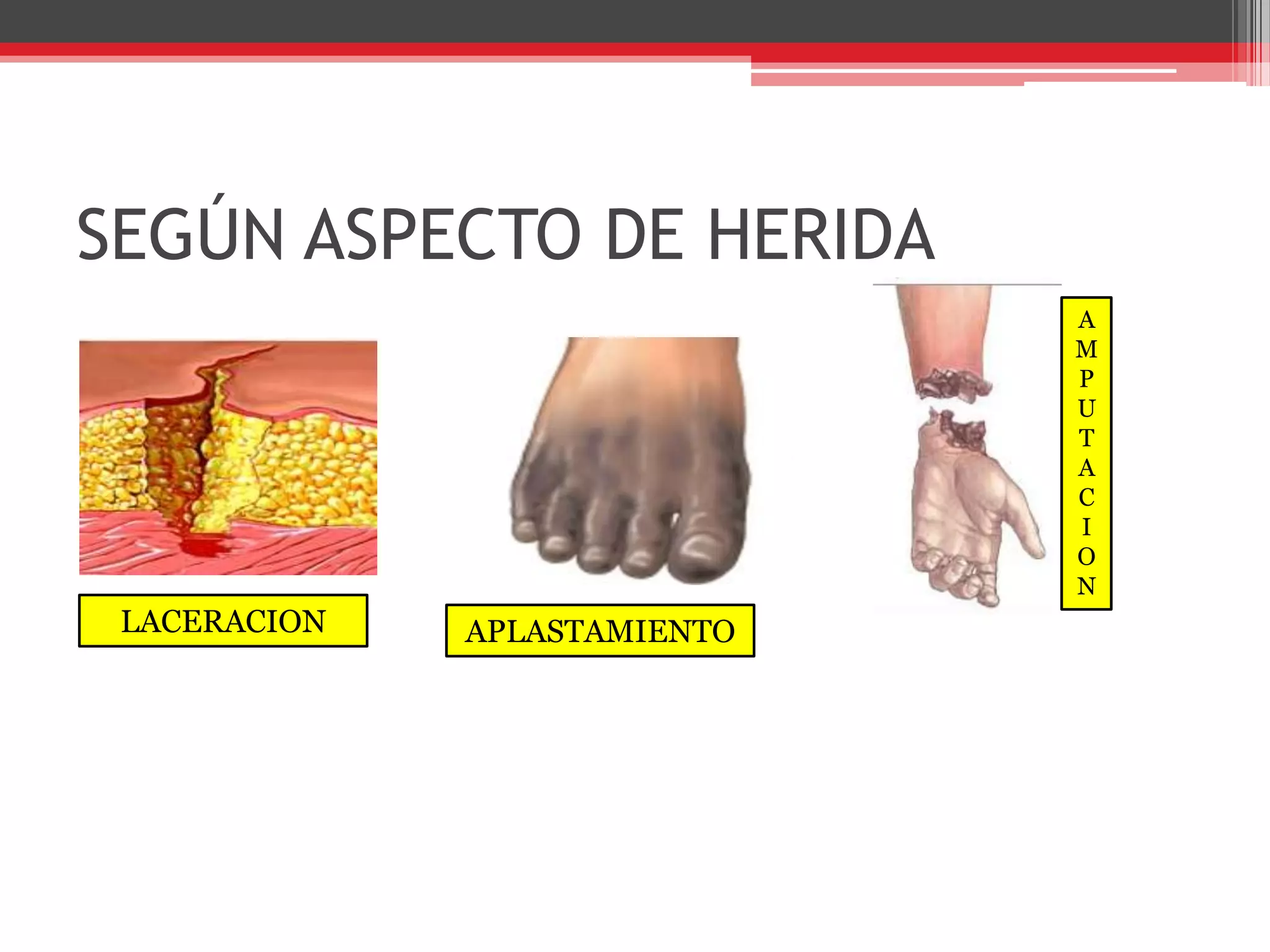 SEGÚN ASPECTO DE HERIDA

LACERACION

APLASTAMIENTO

AMPUTACION